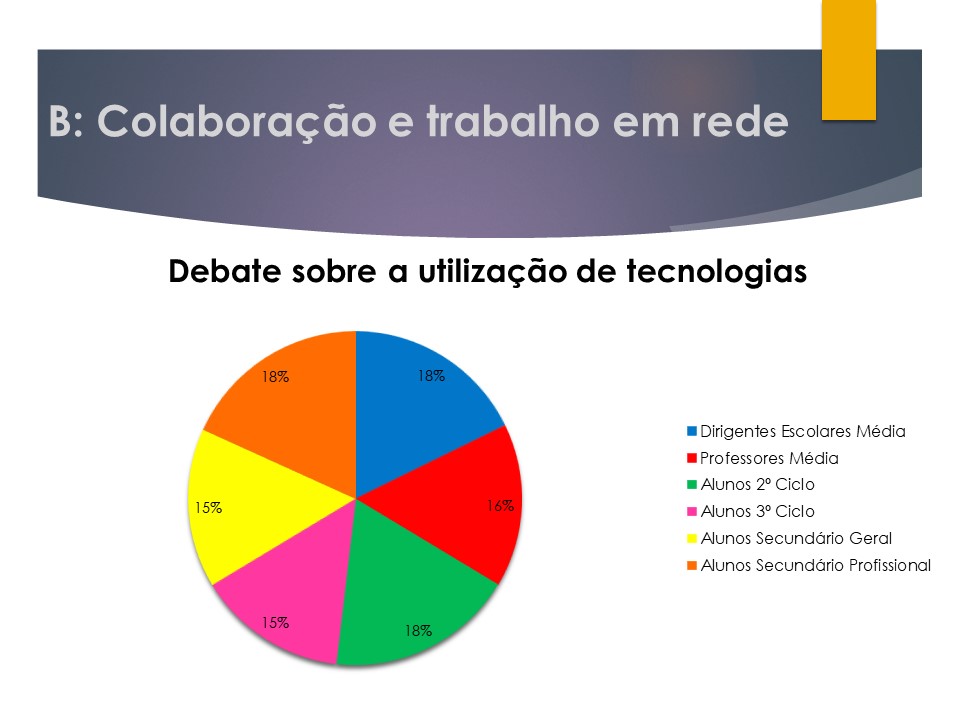 B: Colaboração e trabalho em rede

Debate sobre a utilização de tecnologias

18%
16%
18%
15%
15%
18%

Dirigentes Escolares Média
Professores Média
Alunos 2º Ciclo
Alunos 3º Ciclo
Alunos Secundário Geral
Alunos Secundário Profissional